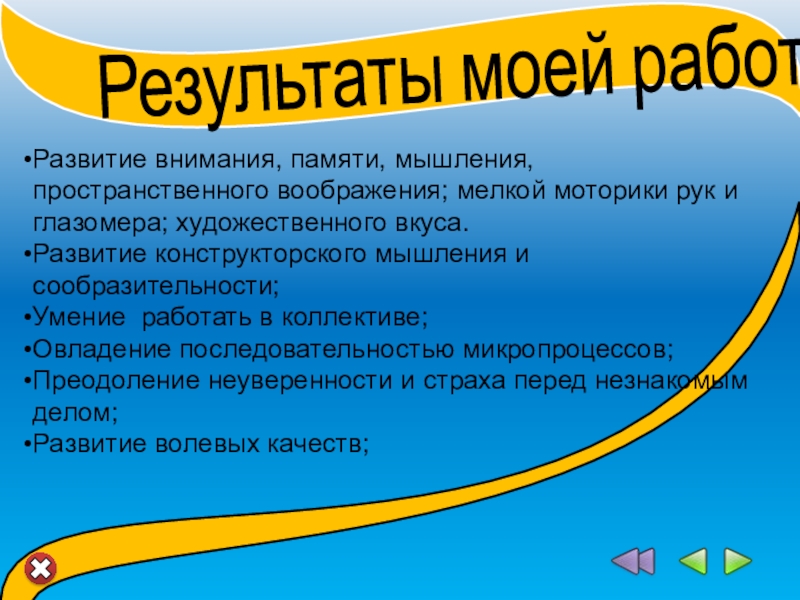 Результаты моей работ

•Развитие внимания, памяти, мышления, пространственного воображения; мелкой моторики рук и глазомера; художественного вкуса.
•Развитие конструкторского мышления и сообразительности;
•Умение работать в коллективе;
•Овладение последовательностью микропроцессов;
•Преодоление неуверенности и страха перед незнакомым делом;
•Развитие волевых качеств;